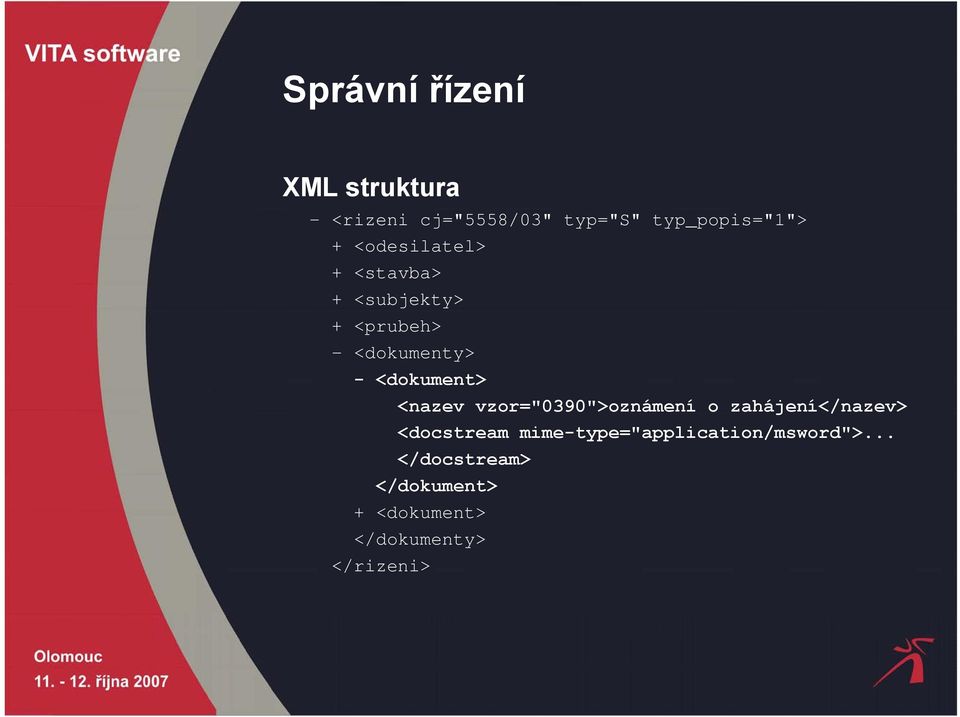 VITA software

Správní řízení

XML struktura

– <rizeni cj="5558/03" typ="S" typ_popis="1">
+ <odesilatel>
+ <stavba>
+ <subjekty>
+ <prubeh>
– <dokumenty>
- <dokument>
<nazev vzor="0390">oznámení o zahájení</nazev>
<docstream mime-type="application/msword">...
</docstream>
</dokument>
+ <dokument>
</dokumenty>
</rizeni>

Olomouc
11. - 12. října 2007